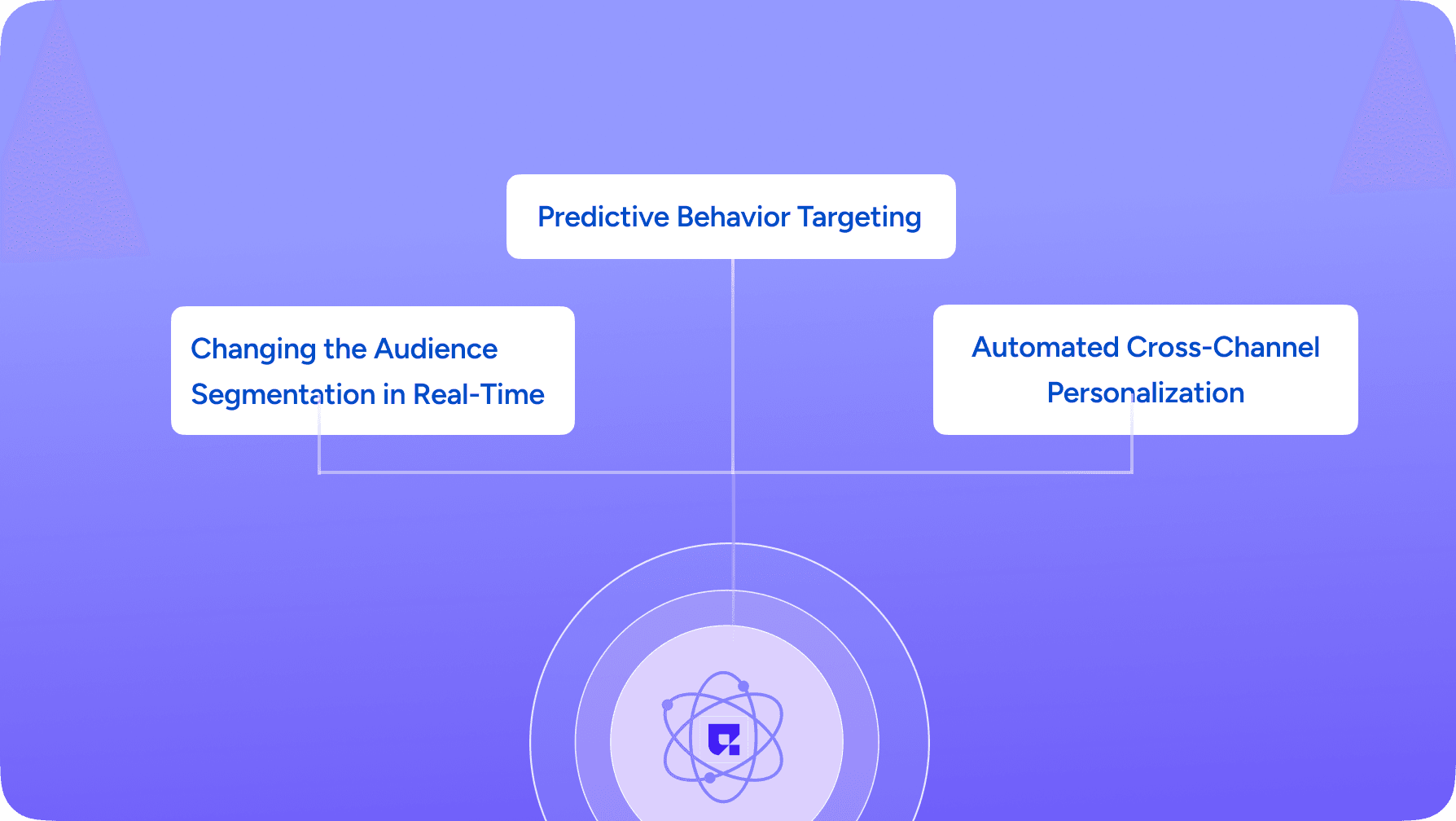 Predictive Behavior Targeting

Changing the Audience Segmentation in Real-Time

Automated Cross-Channel Personalization